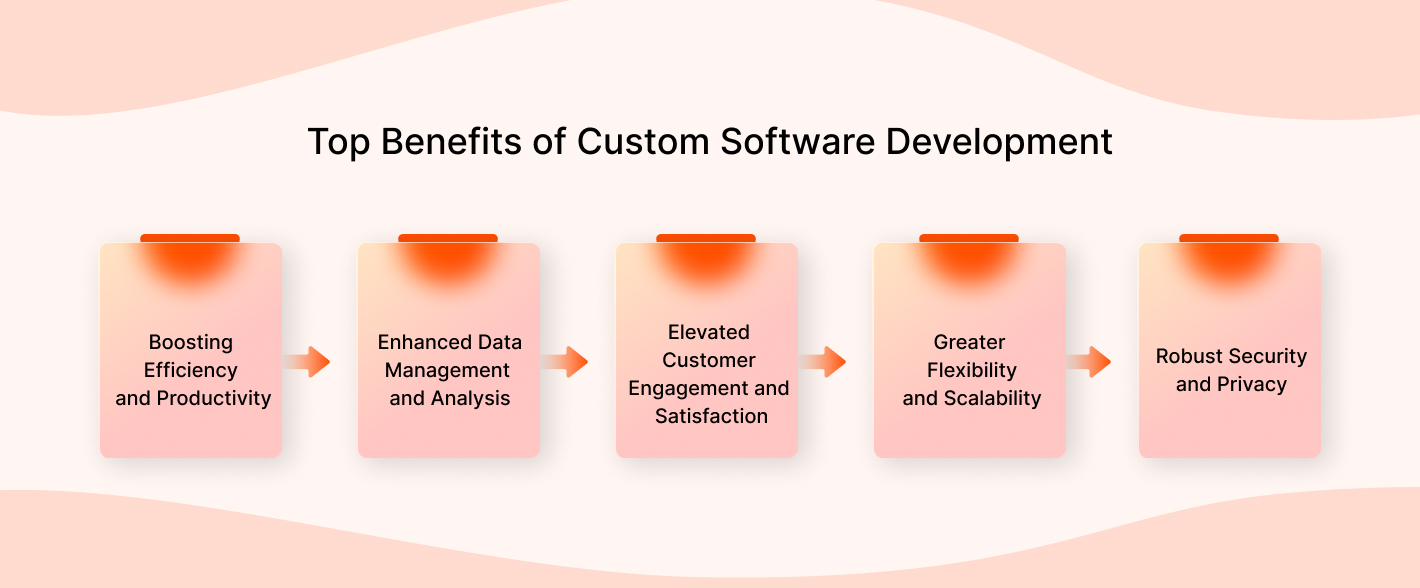 Top Benefits of Custom Software Development

Boosting Efficiency and Productivity

Enhanced Data Management and Analysis

Elevated Customer Engagement and Satisfaction

Greater Flexibility and Scalability

Robust Security and Privacy